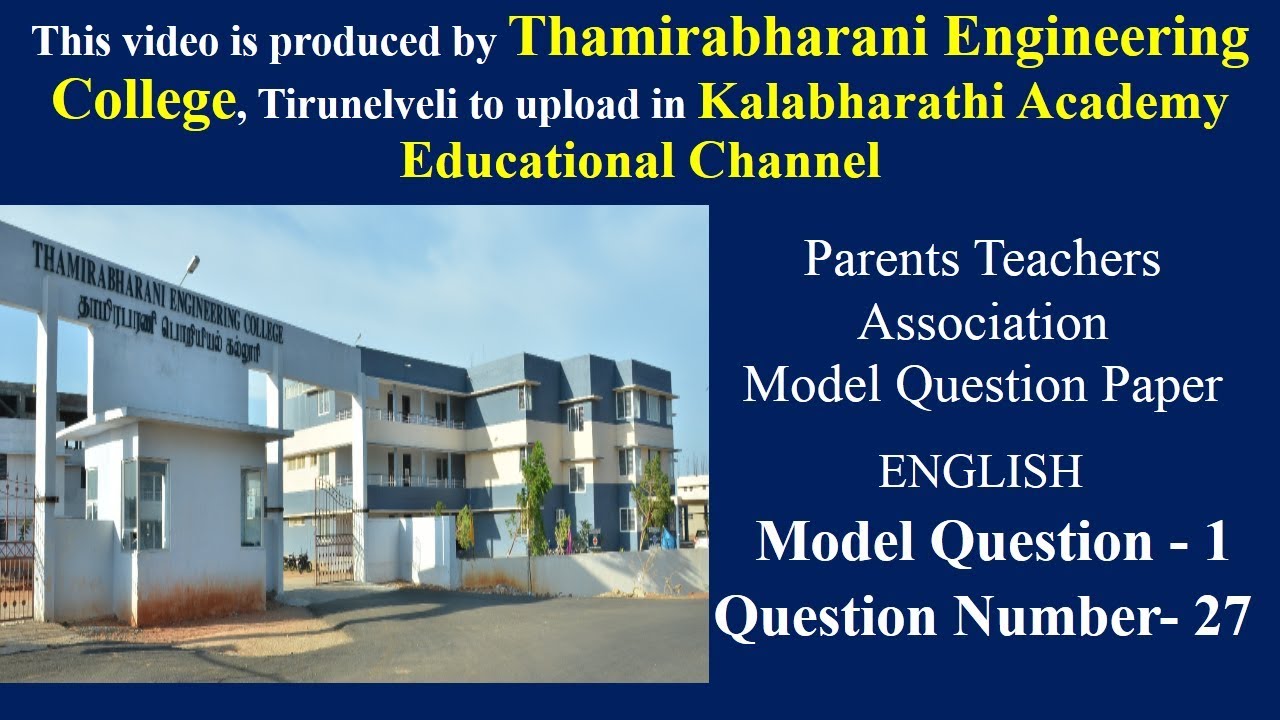 This video is produced by Thamirabharani Engineering College, Tirunelveli to upload in Kalabharathi Academy Educational Channel

THAMIRABHARANI ENGINEERING COLLEGE
தாமிரபரணி பொறியியல் கல்லூரி

Parents Teachers Association
Model Question Paper

ENGLISH

Model Question - 1

Question Number- 27